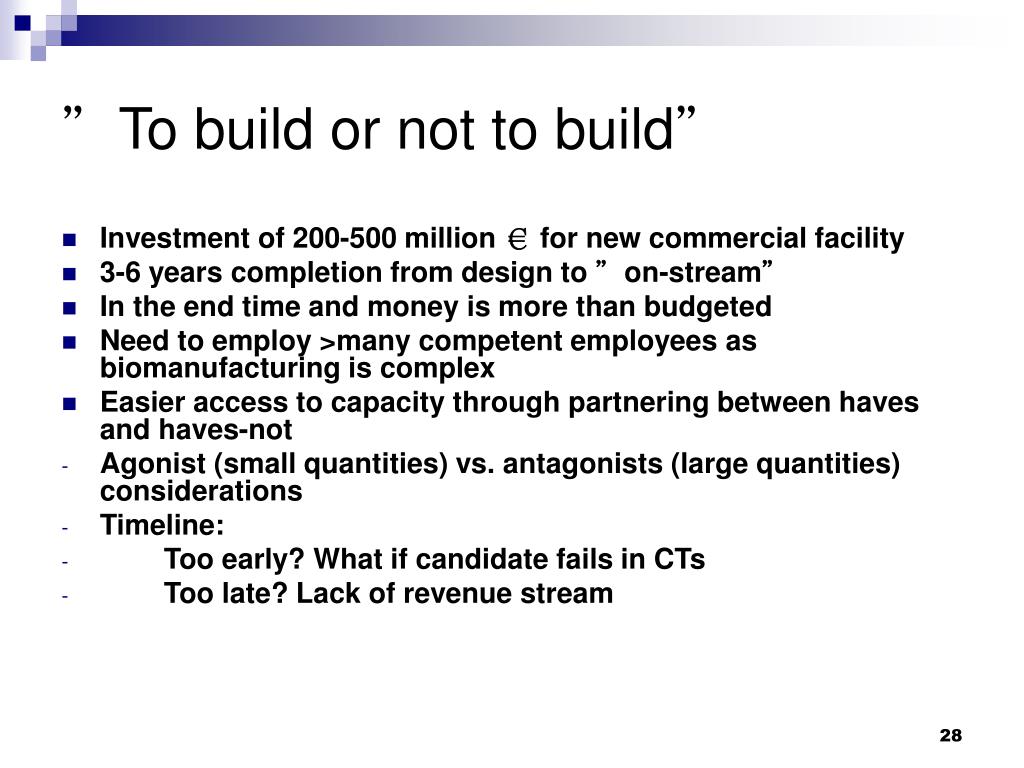 ” To build or not to build”

- Investment of 200-500 million € for new commercial facility
- 3-6 years completion from design to ” on-stream”
- In the end time and money is more than budgeted
- Need to employ >many competent employees as biomanufacturing is complex
- Easier access to capacity through partnering between haves and haves-not
- Agonist (small quantities) vs. antagonists (large quantities) considerations
- Timeline:
- Too early? What if candidate fails in CTs
- Too late? Lack of revenue stream

28